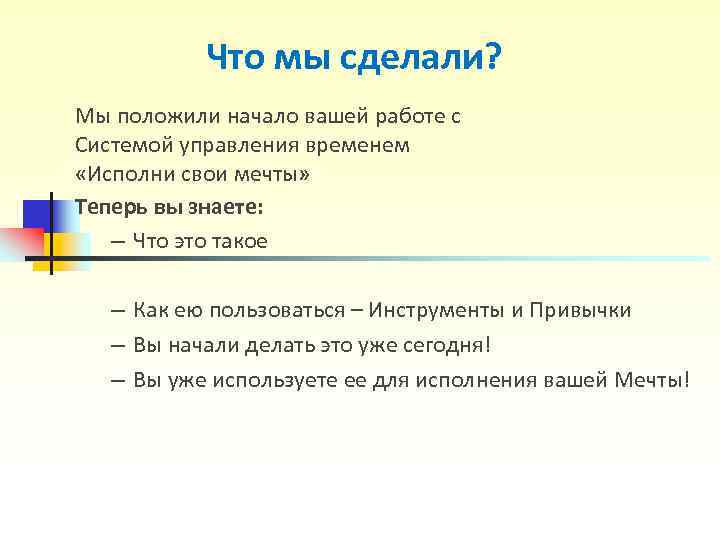 Что мы сделали?

Мы положили начало вашей работе с Системой управления временем «Исполни свои мечты»

Теперь вы знаете:

– Что это такое

– Как ею пользоваться – Инструменты и Привычки

– Вы начали делать это уже сегодня!

– Вы уже используете ее для исполнения вашей Мечты!